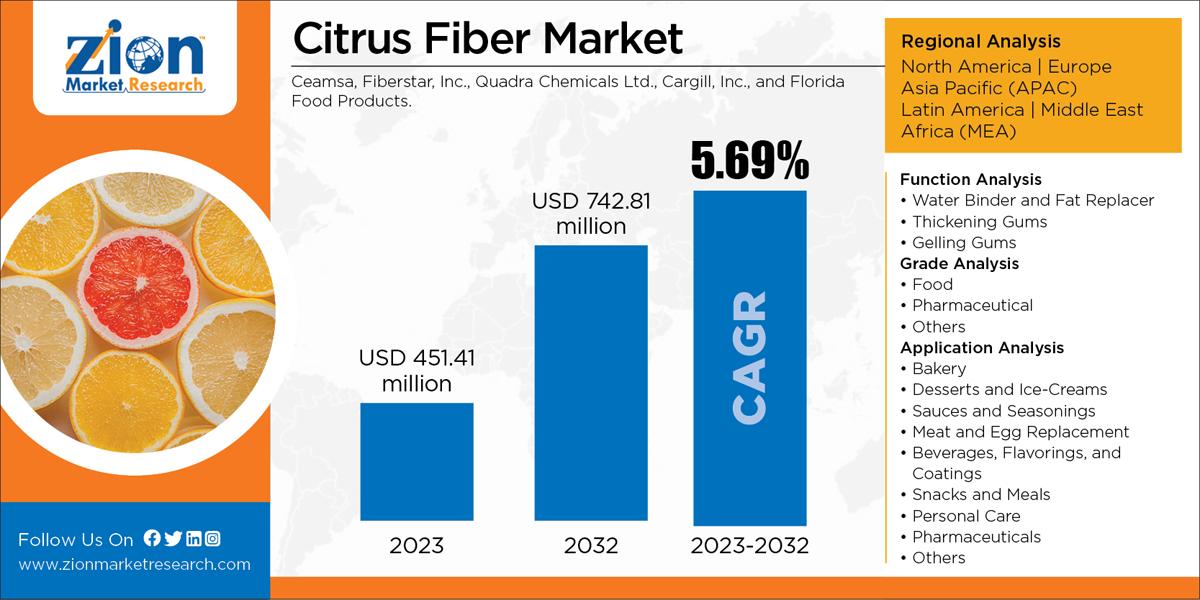 Zion Market Research

Citrus Fiber Market

Ceamsa, Fiberstar, Inc., Quadra Chemicals Ltd., Cargill, Inc., and Florida Food Products.

USD 451.41 million

USD 742.81 million

5.69%

CAGR

2023

2032

2023-2032

Regional Analysis
North America | Europe
Asia Pacific (APAC)
Latin America | Middle East Africa (MEA)

Function Analysis
• Water Binder and Fat Replacer
• Thickening Gums
• Gelling Gums
Grade Analysis
• Food
• Pharmaceutical
• Others
Application Analysis
• Bakery
• Desserts and Ice-Creams
• Sauces and Seasonings
• Meat and Egg Replacement
• Beverages, Flavorings, and Coatings
• Snacks and Meals
• Personal Care
• Pharmaceuticals
• Others

Follow Us On
www.zionmarketresearch.com